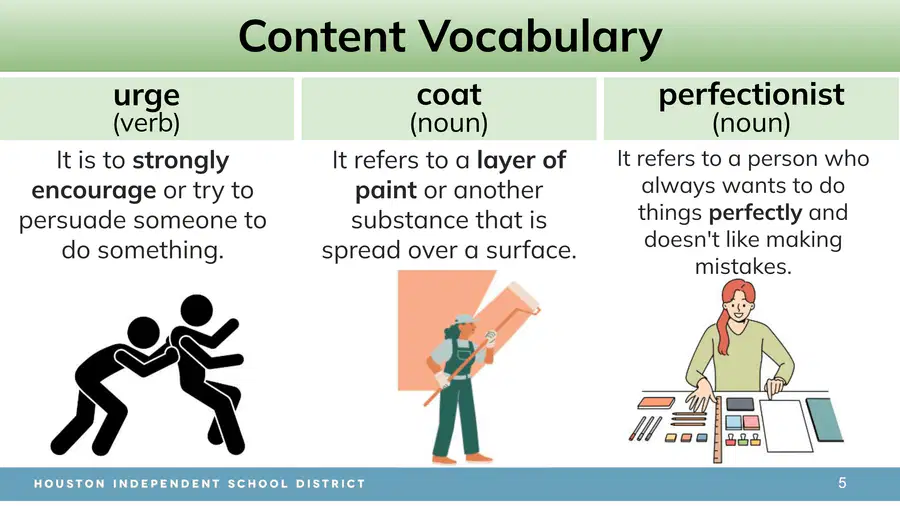 Content Vocabulary

urge
(verb)

It is to strongly encourage or try to persuade someone to do something.

coat
(noun)

It refers to a layer of paint or another substance that is spread over a surface.

perfectionist
(noun)

It refers to a person who always wants to do things perfectly and doesn't like making mistakes.

HOUSTON INDEPENDENT SCHOOL DISTRICT

5